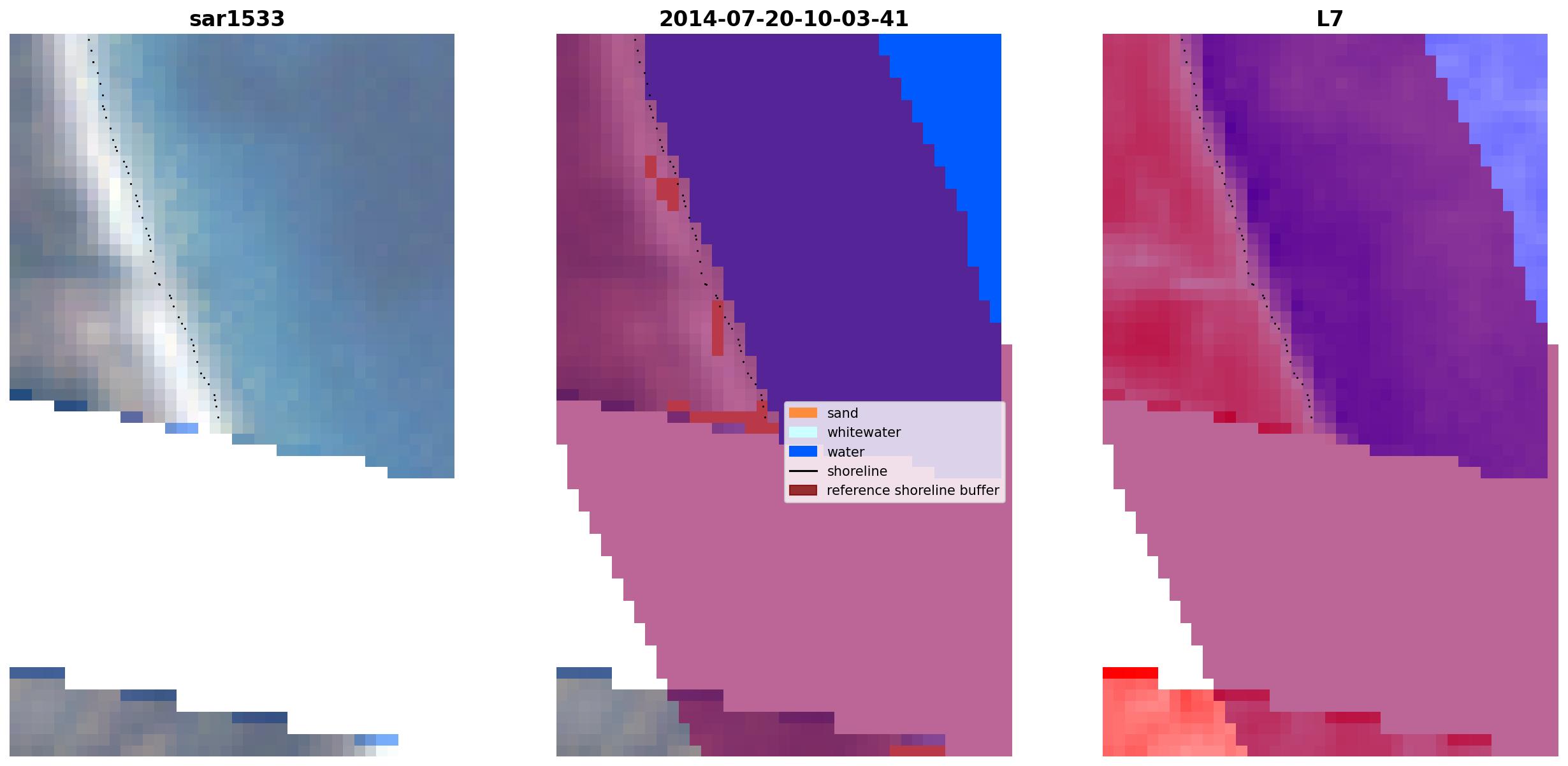 sar1533

2014-07-20-10-03-41

L7

sand
whitewater
water
shoreline
reference shoreline buffer